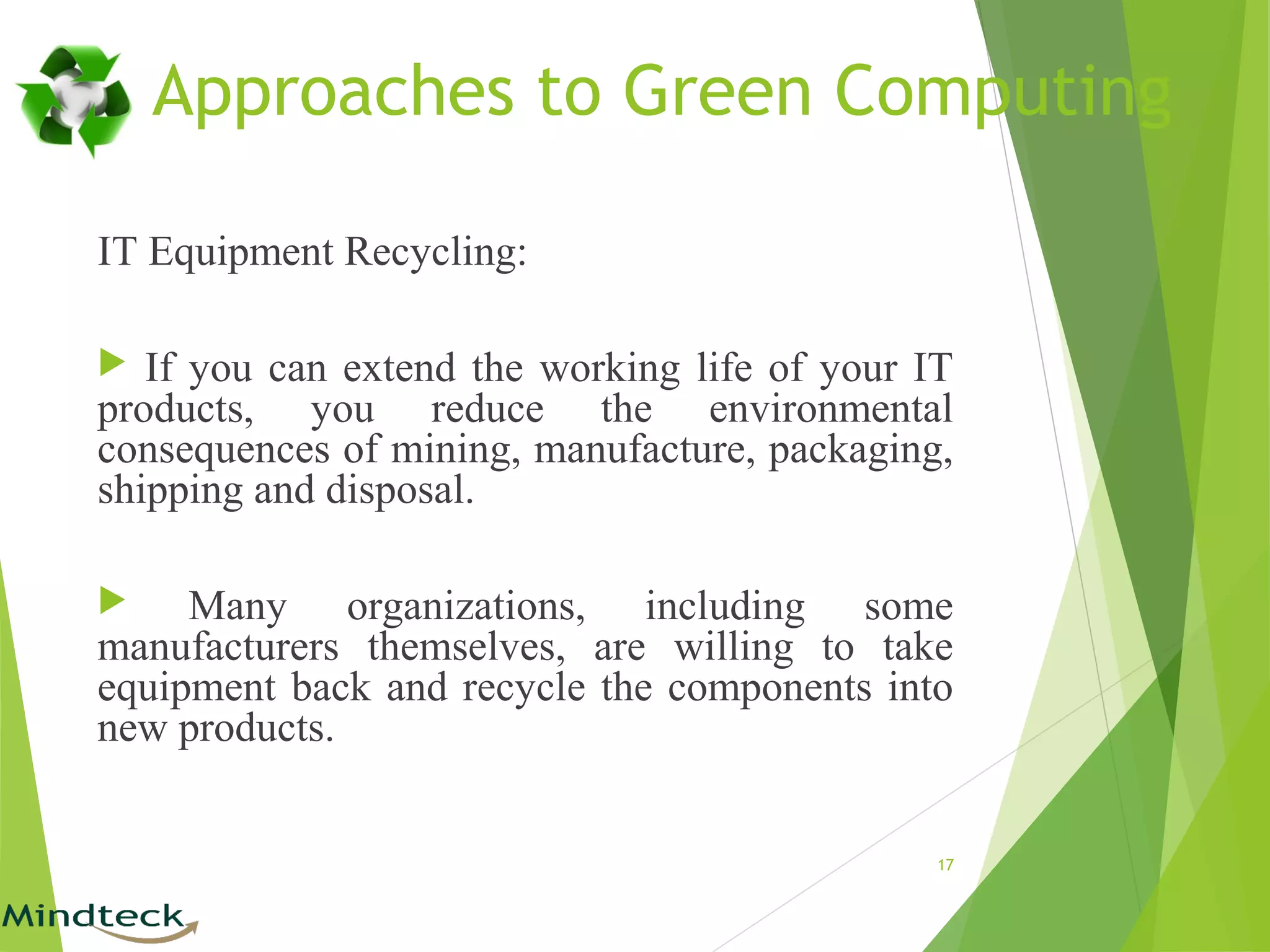 Approaches to Green Computing

IT Equipment Recycling:

If you can extend the working life of your IT products, you reduce the environmental consequences of mining, manufacture, packaging, shipping and disposal.

Many organizations, including some manufacturers themselves, are willing to take equipment back and recycle the components into new products.

17

Mindteck